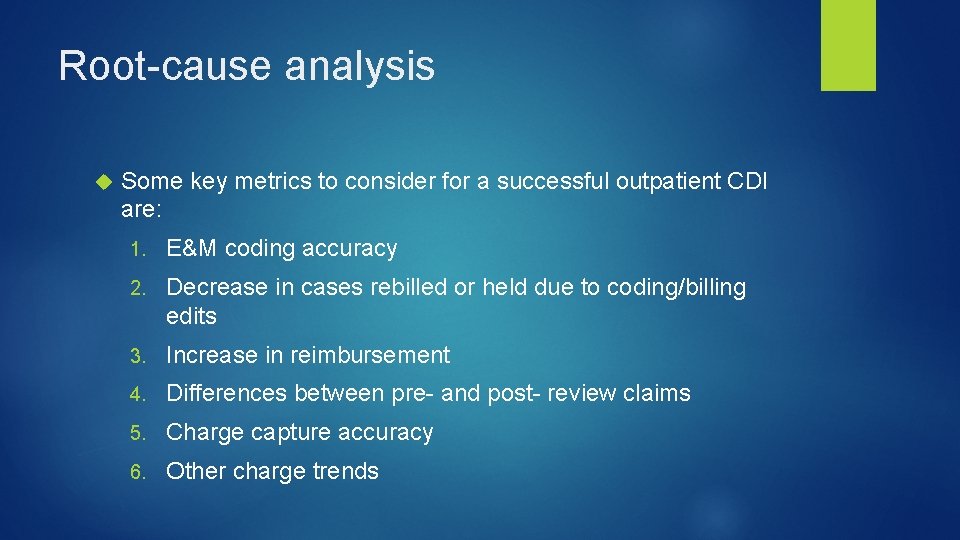 Root-cause analysis

Some key metrics to consider for a successful outpatient CDI are:

1. E&M coding accuracy
2. Decrease in cases rebilled or held due to coding/billing edits
3. Increase in reimbursement
4. Differences between pre- and post- review claims
5. Charge capture accuracy
6. Other charge trends